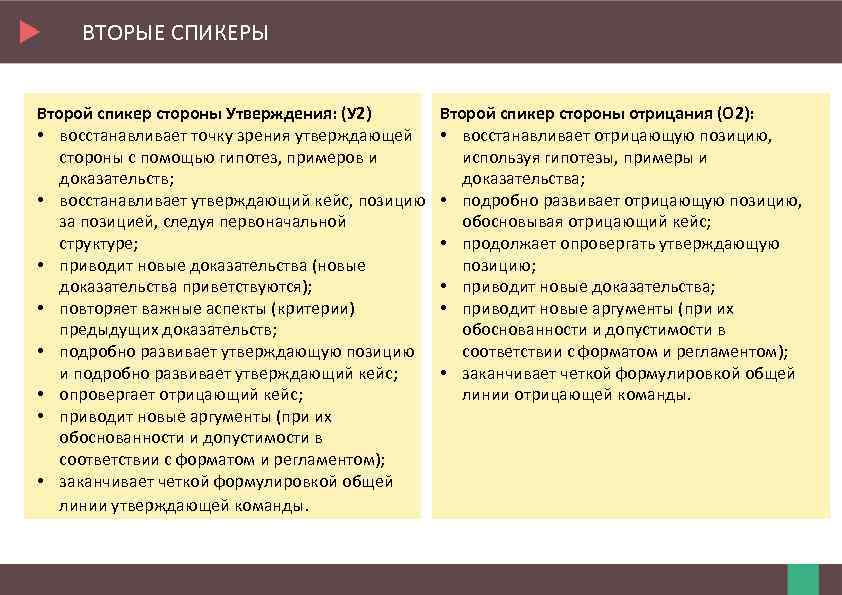 ВТОРЫЕ СПИКЕРЫ

Второй спикер стороны Утверждения: (У2)
• восстанавливает точку зрения утверждающей стороны с помощью гипотез, примеров и доказательств;
• восстанавливает утверждающий кейс, позицию за позицией, следуя первоначальной структуре;
• приводит новые доказательства (новые доказательства приветствуются);
• повторяет важные аспекты (критерии) предыдущих доказательств;
• подробно развивает утверждающую позицию и подробно развивает утверждающий кейс;
• опровергает отрицающий кейс;
• приводит новые аргументы (при их обоснованности и допустимости в соответствии с форматом и регламентом);
• заканчивает четкой формулировкой общей линии утверждающей команды.

Второй спикер стороны отрицания (О2):
• восстанавливает отрицающую позицию, используя гипотезы, примеры и доказательства;
• подробно развивает отрицающую позицию, обосновывая отрицающий кейс;
• продолжает опровергать утверждающую позицию;
• приводит новые доказательства;
• приводит новые аргументы (при их обоснованности и допустимости в соответствии с форматом и регламентом);
• заканчивает четкой формулировкой общей линии отрицающей команды.